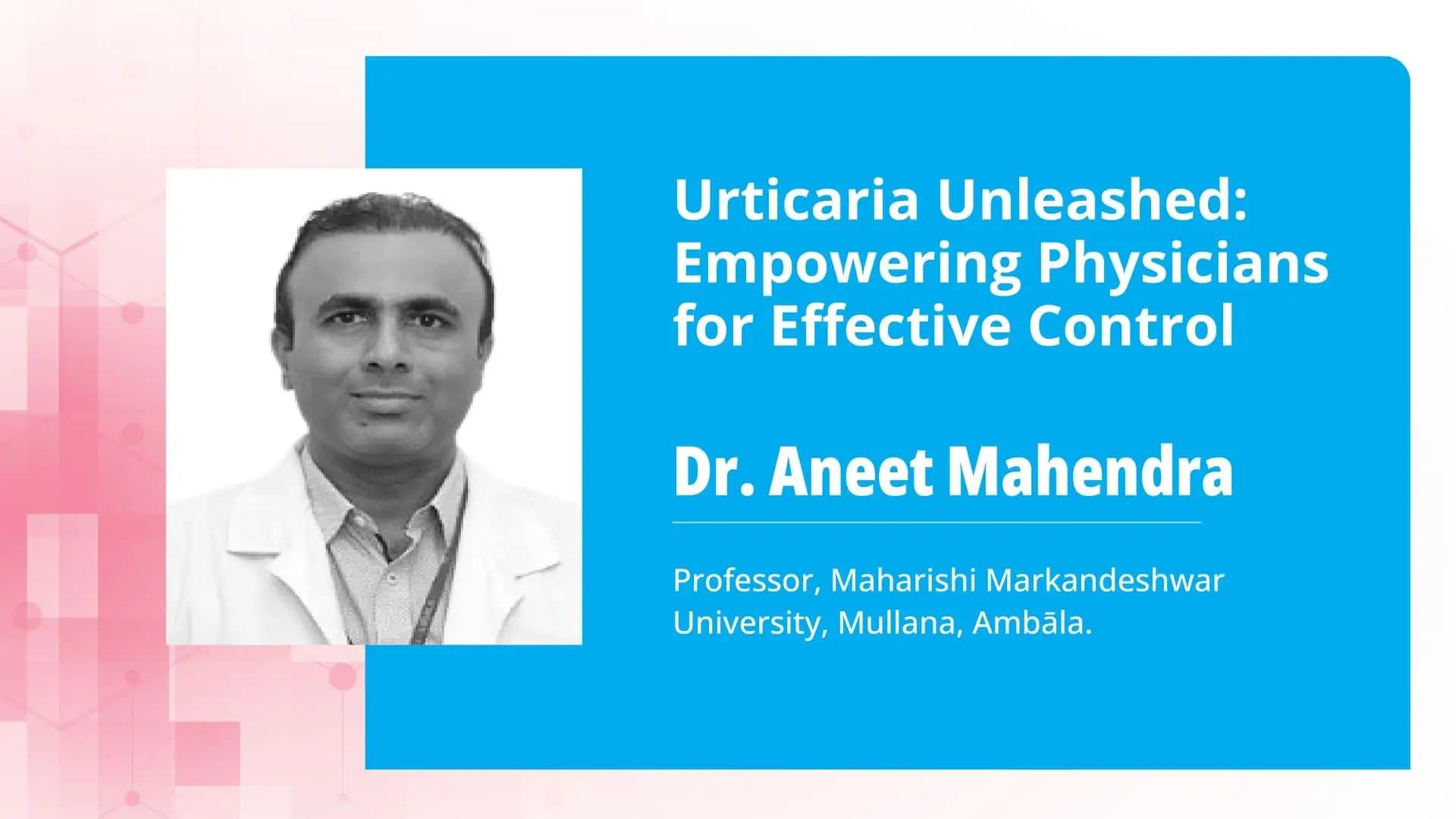 Urticaria Unleashed: Empowering Physicians for Effective Control

Dr. Aneet Mahendra

Professor, Maharishi Markandeshwar University, Mullana, Ambāla.